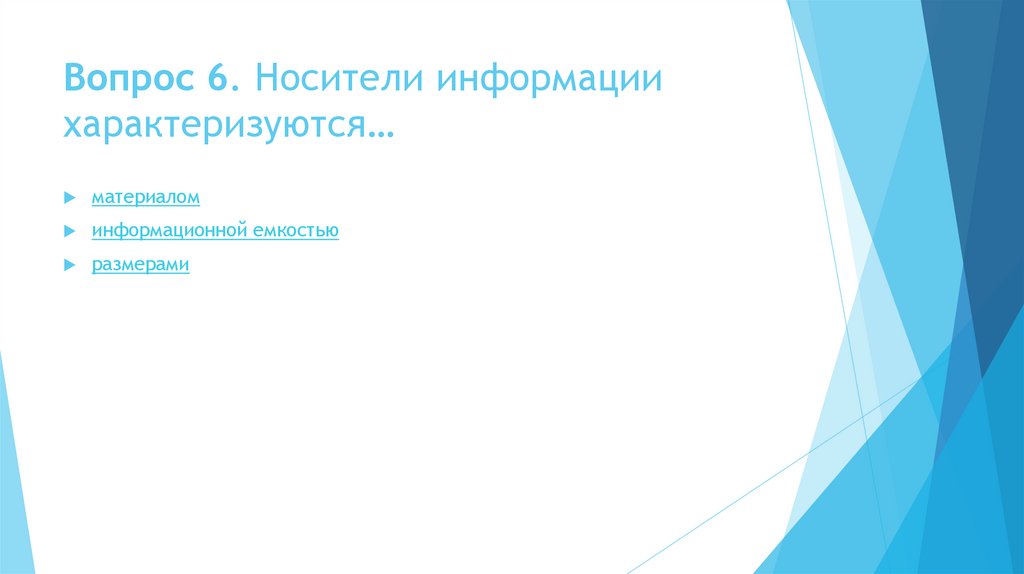 Вопрос 6. Носители информации характеризуются…

материалом

информационной емкостью

размерами